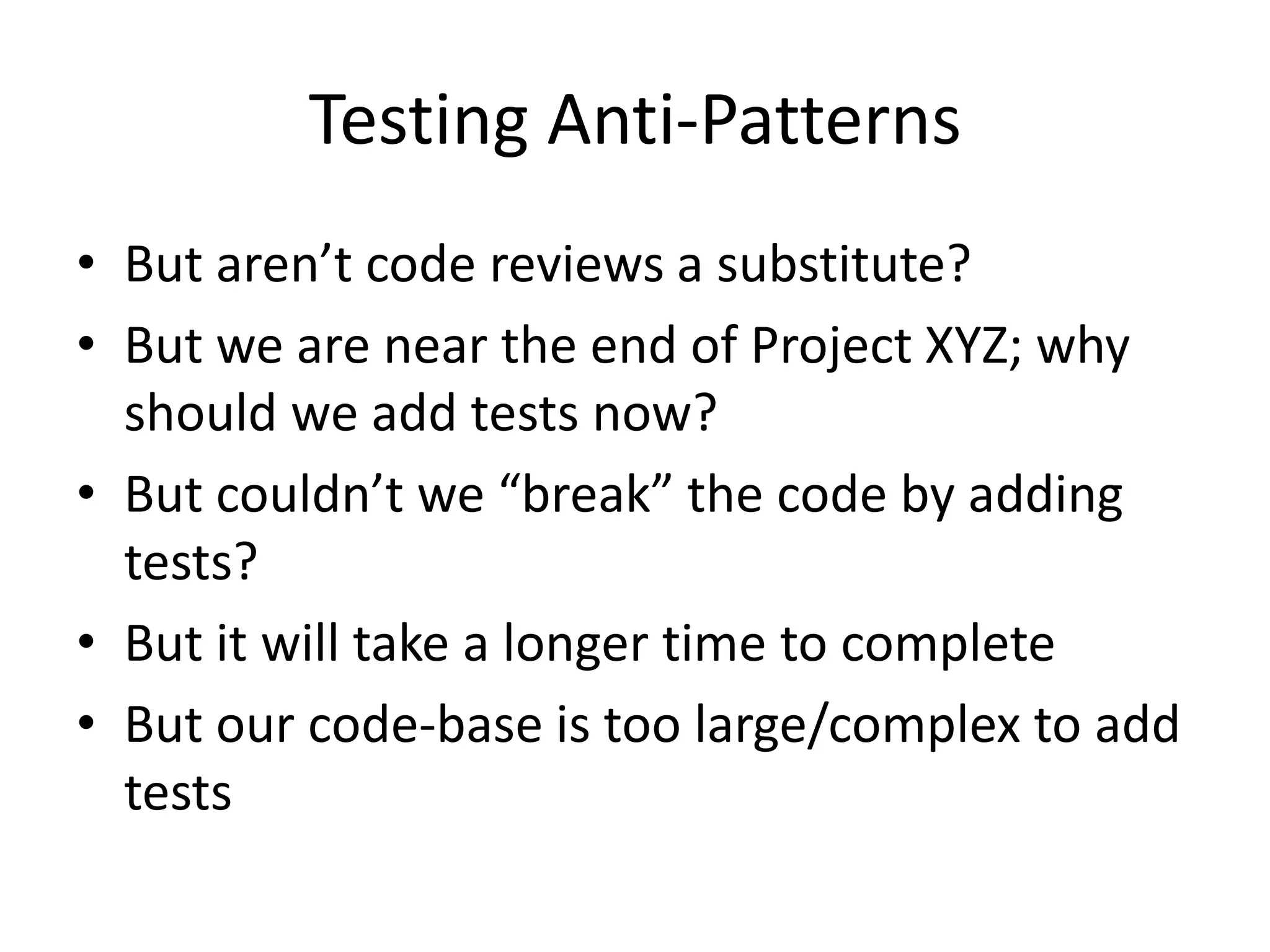 Testing Anti-Patterns

• But aren’t code reviews a substitute?
• But we are near the end of Project XYZ; why should we add tests now?
• But couldn’t we “break” the code by adding tests?
• But it will take a longer time to complete
• But our code-base is too large/complex to add tests